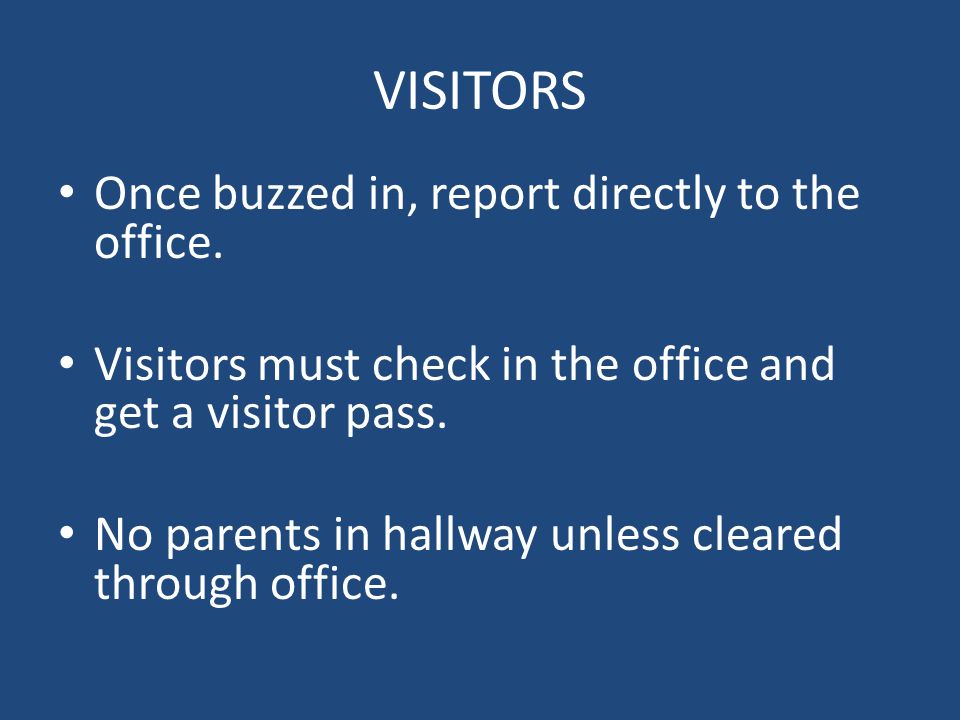 VISITORS

• Once buzzed in, report directly to the office.

• Visitors must check in the office and get a visitor pass.

• No parents in hallway unless cleared through office.